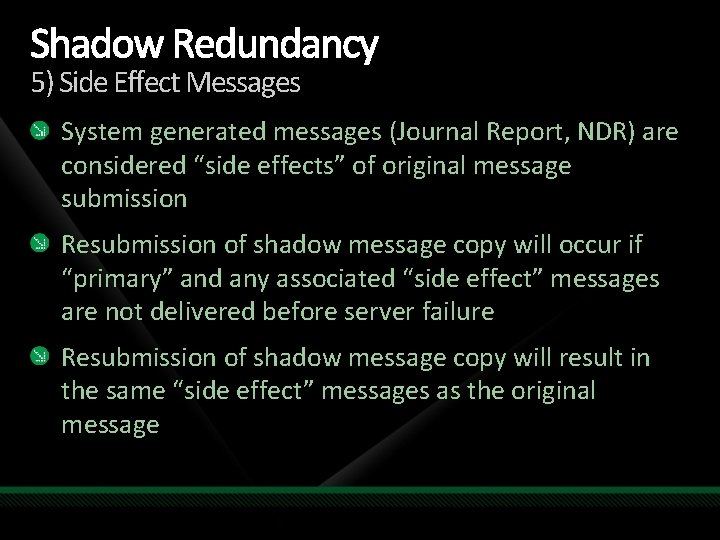 Shadow Redundancy
5) Side Effect Messages

System generated messages (Journal Report, NDR) are considered “side effects” of original message submission

Resubmission of shadow message copy will occur if “primary” and any associated “side effect” messages are not delivered before server failure

Resubmission of shadow message copy will result in the same “side effect” messages as the original message